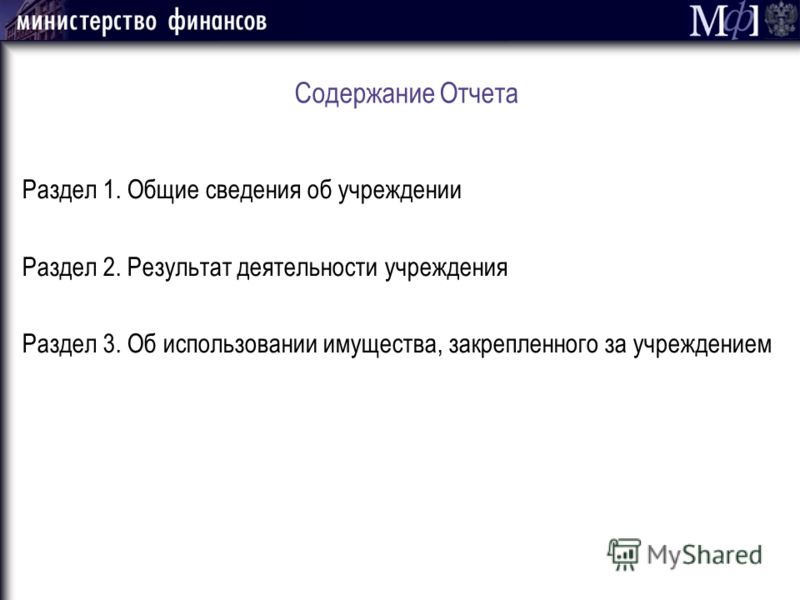 министерство финансов

МФ

Содержание Отчета

Раздел 1. Общие сведения об учреждении

Раздел 2. Результат деятельности учреждения

Раздел 3. Об использовании имущества, закрепленного за учреждением

MyShared